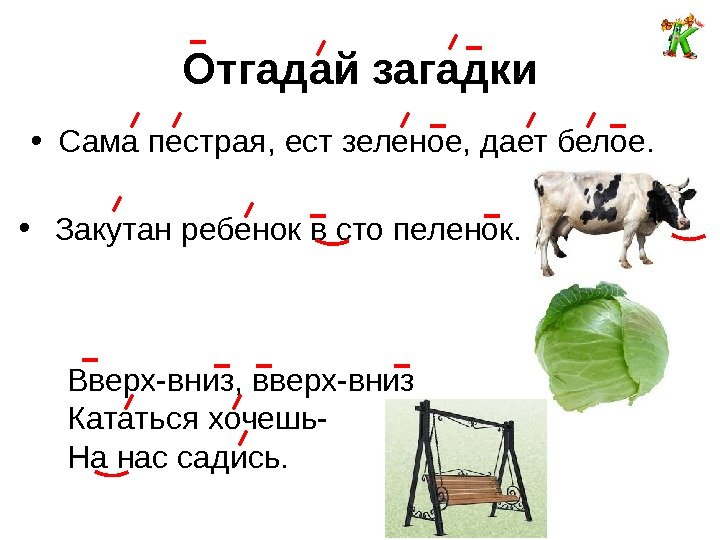 Отгадай загадки

• Сама пестрая, ест зеленое, дает белое.

• Закутан ребенок в сто пеленок.

Вверх-вниз, вверх-вниз
Кататься хочешь-
На нас садись.